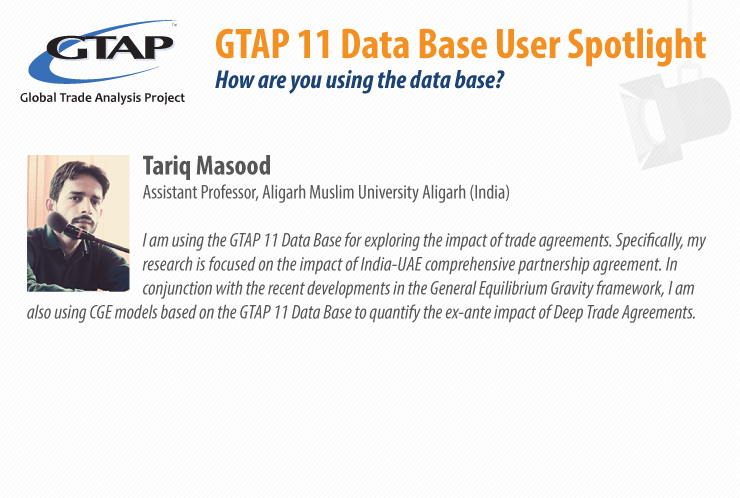 GTAP™
Global Trade Analysis Project

GTAP 11 Data Base User Spotlight
How are you using the data base?

Tariq Masood
Assistant Professor, Aligarh Muslim University Aligarh (India)

I am using the GTAP 11 Data Base for exploring the impact of trade agreements. Specifically, my research is focused on the impact of India-UAE comprehensive partnership agreement. In conjunction with the recent developments in the General Equilibrium Gravity framework, I am also using CGE models based on the GTAP 11 Data Base to quantify the ex-ante impact of Deep Trade Agreements.